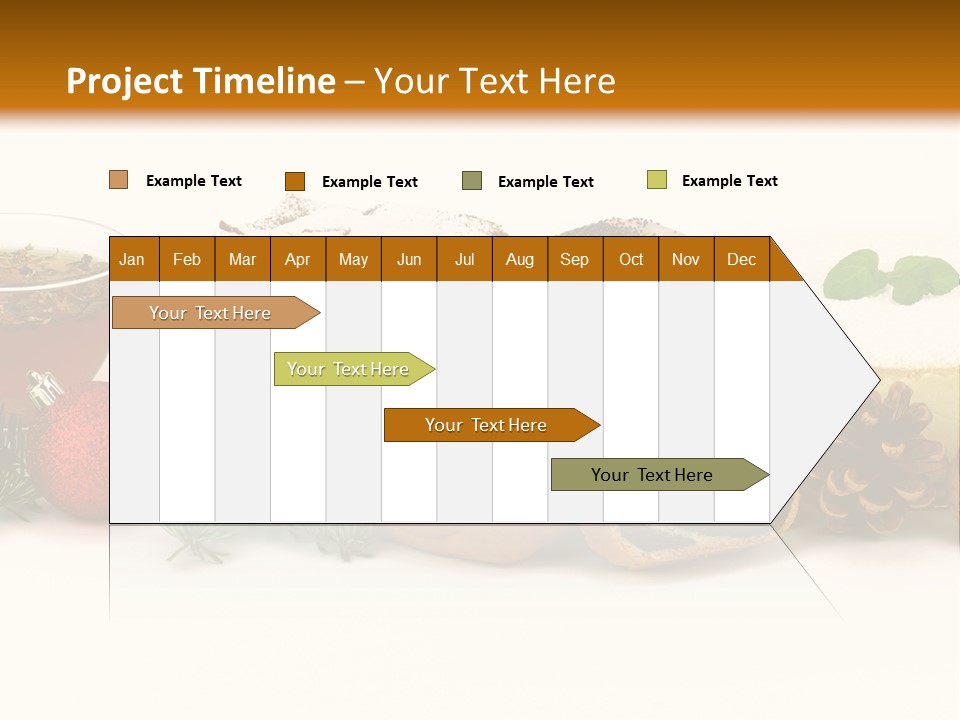 Project Timeline – Your Text Here

Example Text
Example Text
Example Text
Example Text

| Jan | Feb | Mar | Apr | May | Jun | Jul | Aug | Sep | Oct | Nov | Dec |
|---|---|---|---|---|---|---|---|---|---|---|---|

Your Text Here
Your Text Here
Your Text Here
Your Text Here